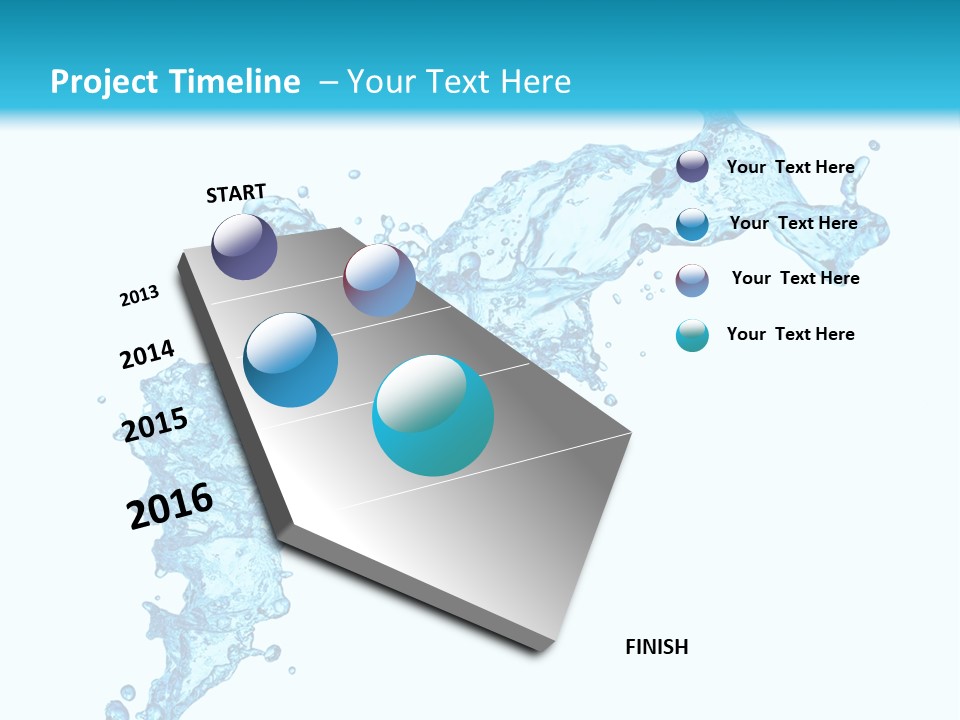 Project Timeline – Your Text Here

START

2013

2014

2015

2016

FINISH

Your Text Here

Your Text Here

Your Text Here

Your Text Here